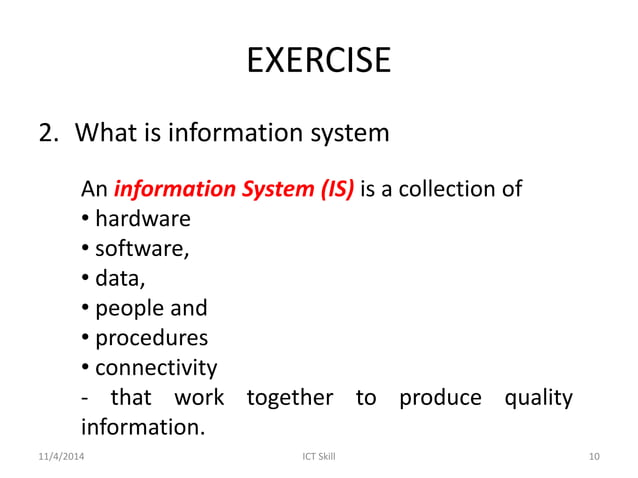 EXERCISE

2. What is information system

An information System (IS) is a collection of
• hardware
• software,
• data,
• people and
• procedures
• connectivity
- that work together to produce quality information.

11/4/2014
ICT Skill
10